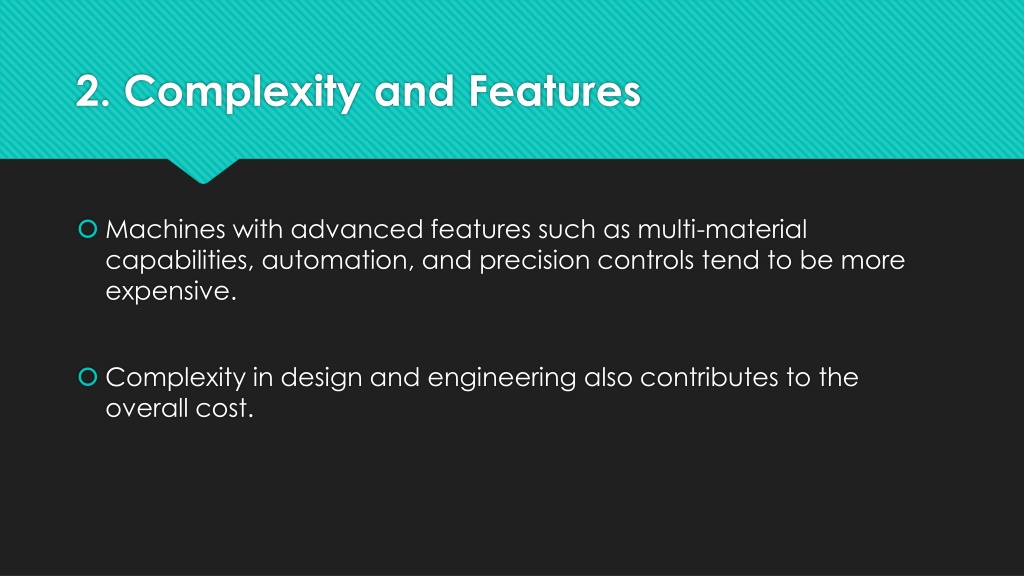 2. Complexity and Features

Machines with advanced features such as multi-material capabilities, automation, and precision controls tend to be more expensive.

Complexity in design and engineering also contributes to the overall cost.